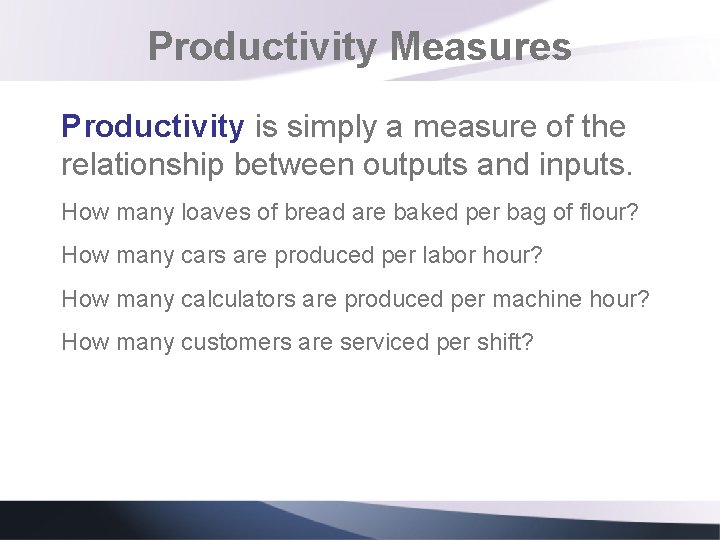 Productivity Measures

Productivity is simply a measure of the relationship between outputs and inputs.

How many loaves of bread are baked per bag of flour?

How many cars are produced per labor hour?

How many calculators are produced per machine hour?

How many customers are serviced per shift?